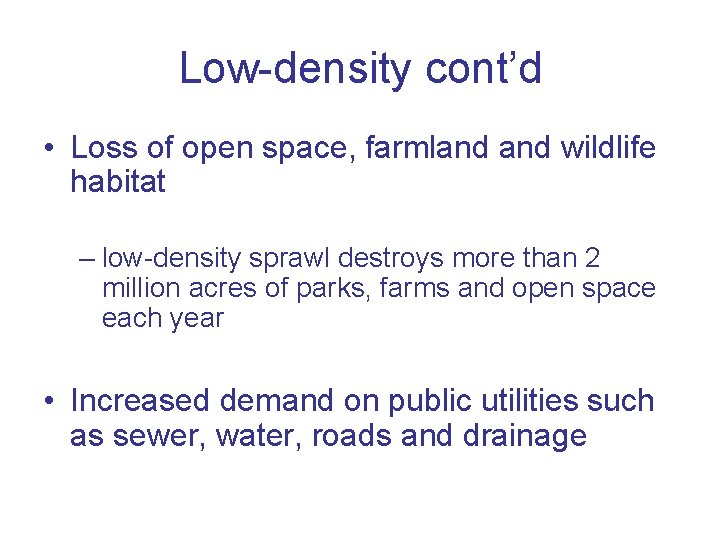 Low-density cont’d

• Loss of open space, farmland and wildlife habitat

– low-density sprawl destroys more than 2 million acres of parks, farms and open space each year

• Increased demand on public utilities such as sewer, water, roads and drainage